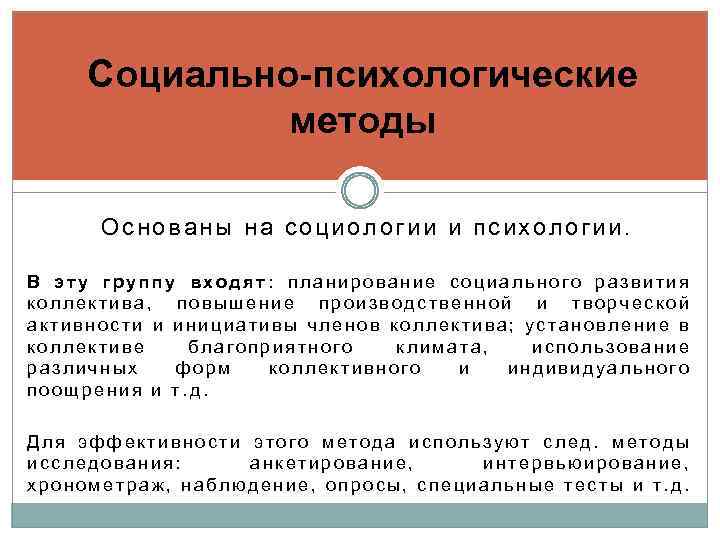 Социально-психологические методы

Основаны на социологии и психологии.

В эту группу входят: планирование социального развития коллектива, повышение производственной и творческой активности и инициативы членов коллектива; установление в коллективе благоприятного климата, использование различных форм коллективного и индивидуального поощрения и т.д.

Для эффективности этого метода используют след. методы исследования: анкетирование, интервьюирование, хронометраж, наблюдение, опросы, специальные тесты и т.д.